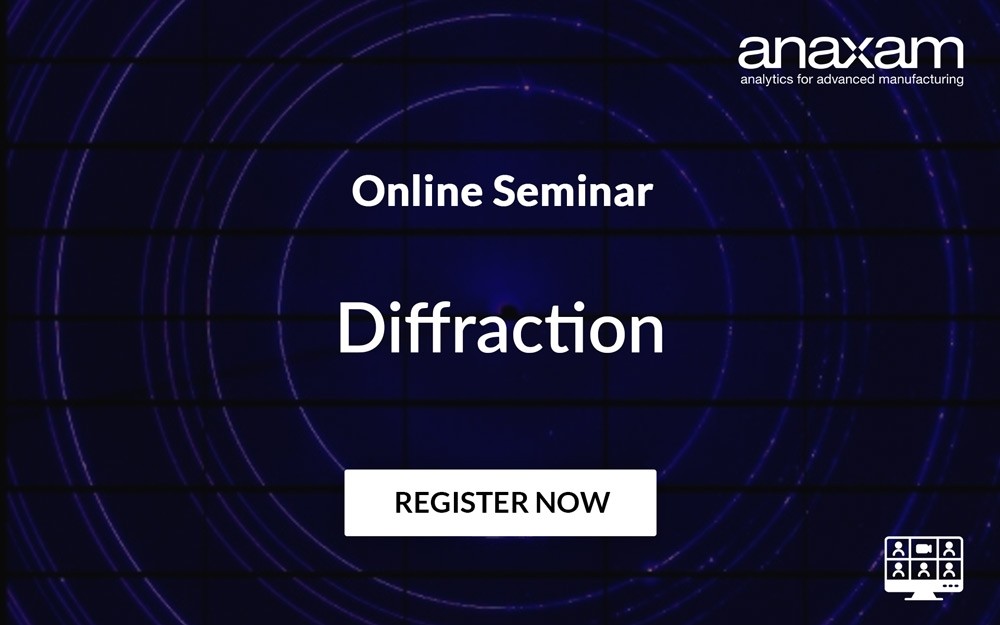 anaxam
analytics for advanced manufacturing

Online Seminar

Diffraction

REGISTER NOW